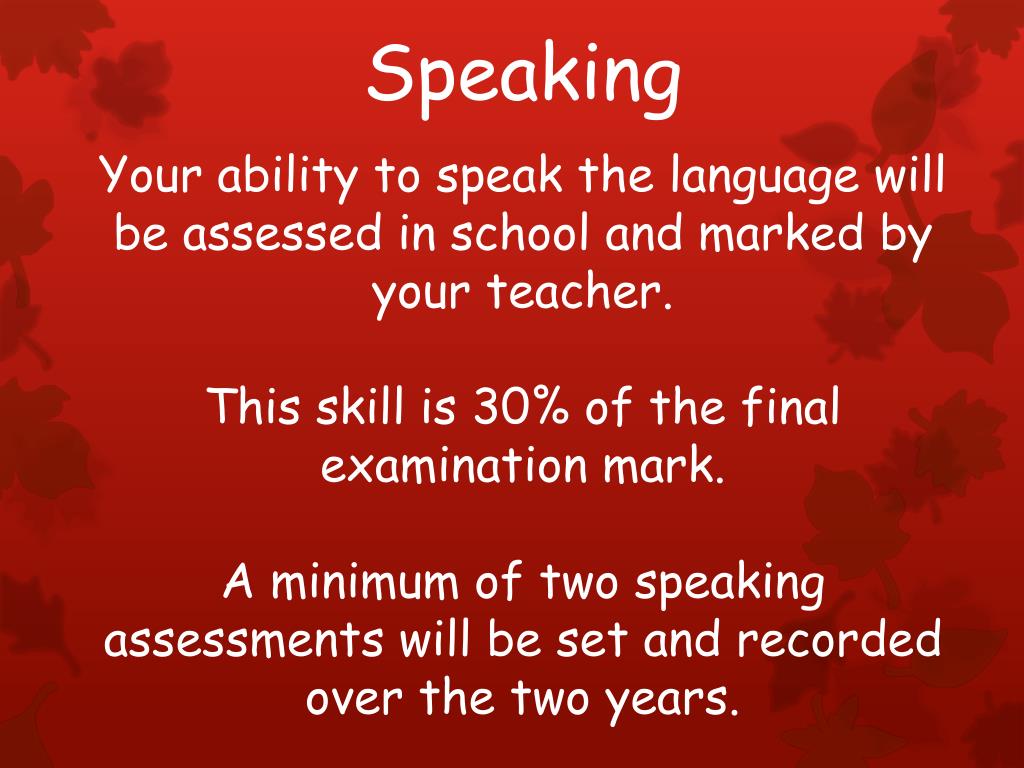 Speaking

Your ability to speak the language will be assessed in school and marked by your teacher.

This skill is 30% of the final examination mark.

A minimum of two speaking assessments will be set and recorded over the two years.